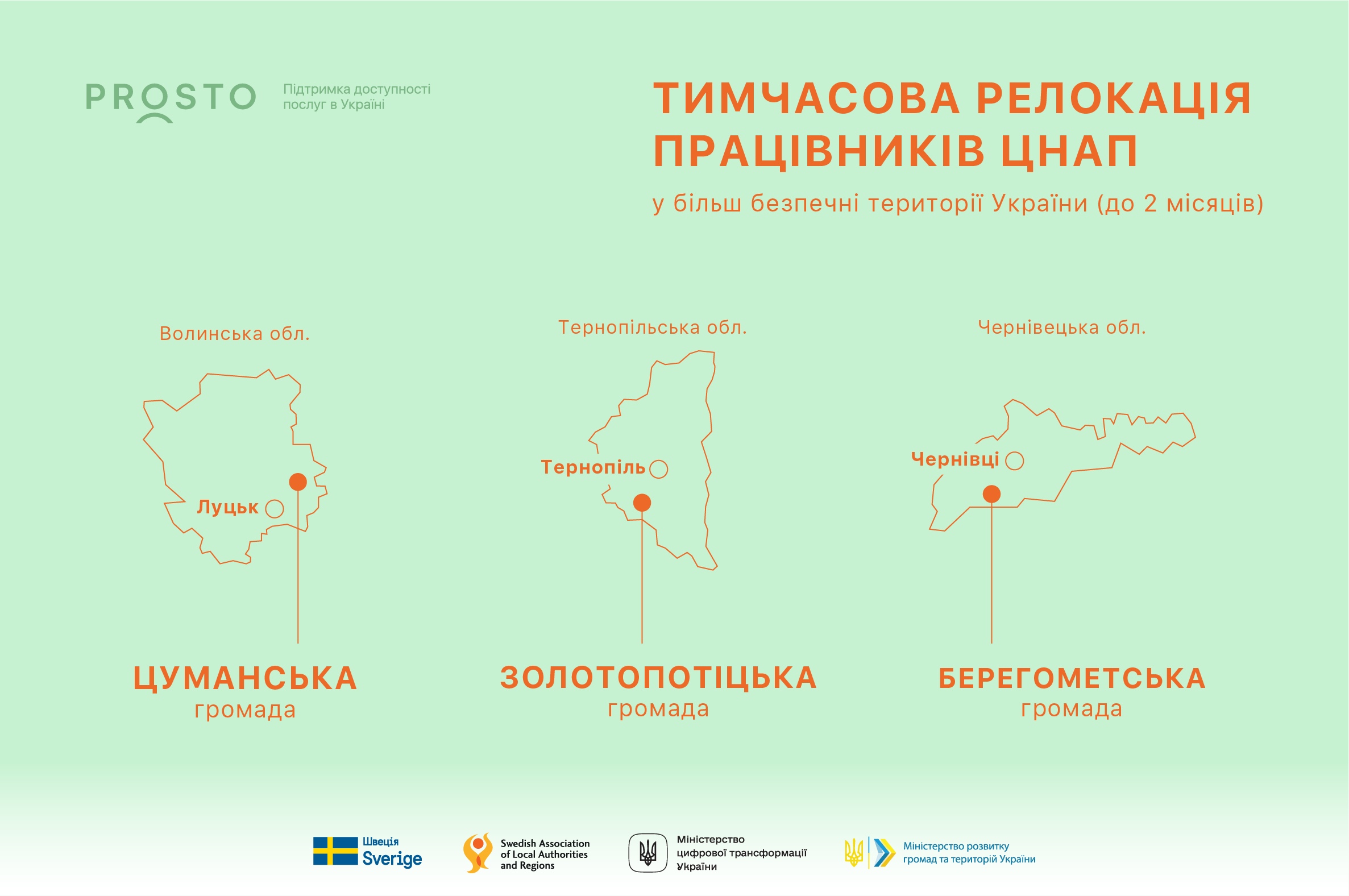 PROSTO

Підтримка доступності послуг в Україні

ТИМЧАСОВА РЕЛОКАЦІЯ ПРАЦІВНИКІВ ЦНАП

у більш безпечні території України (до 2 місяців)

Волинська обл.

Луцьк

ЦУМАНСЬКА
громада

Тернопільська обл.

Тернопіль

ЗОЛОТОПОТІЦЬКА
громада

Чернівецька обл.

Чернівці

БЕРЕГОМЕТСЬКА
громада

Швеція
Sverige

Swedish Association of Local Authorities and Regions

Міністерство цифрової трансформації України

Міністерство розвитку громад та територій України